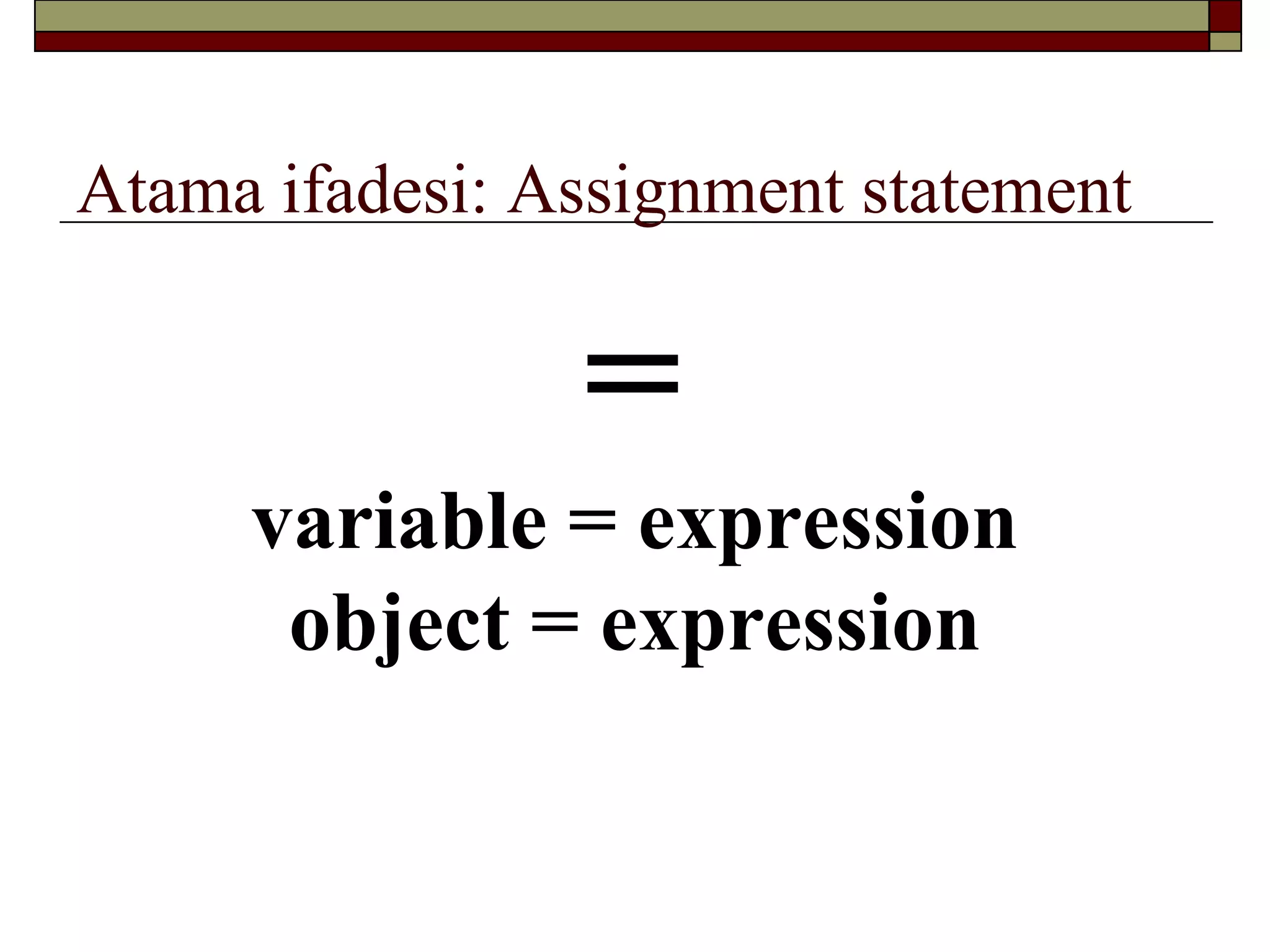 Atama ifadesi: Assignment statement

=

variable = expression
object = expression